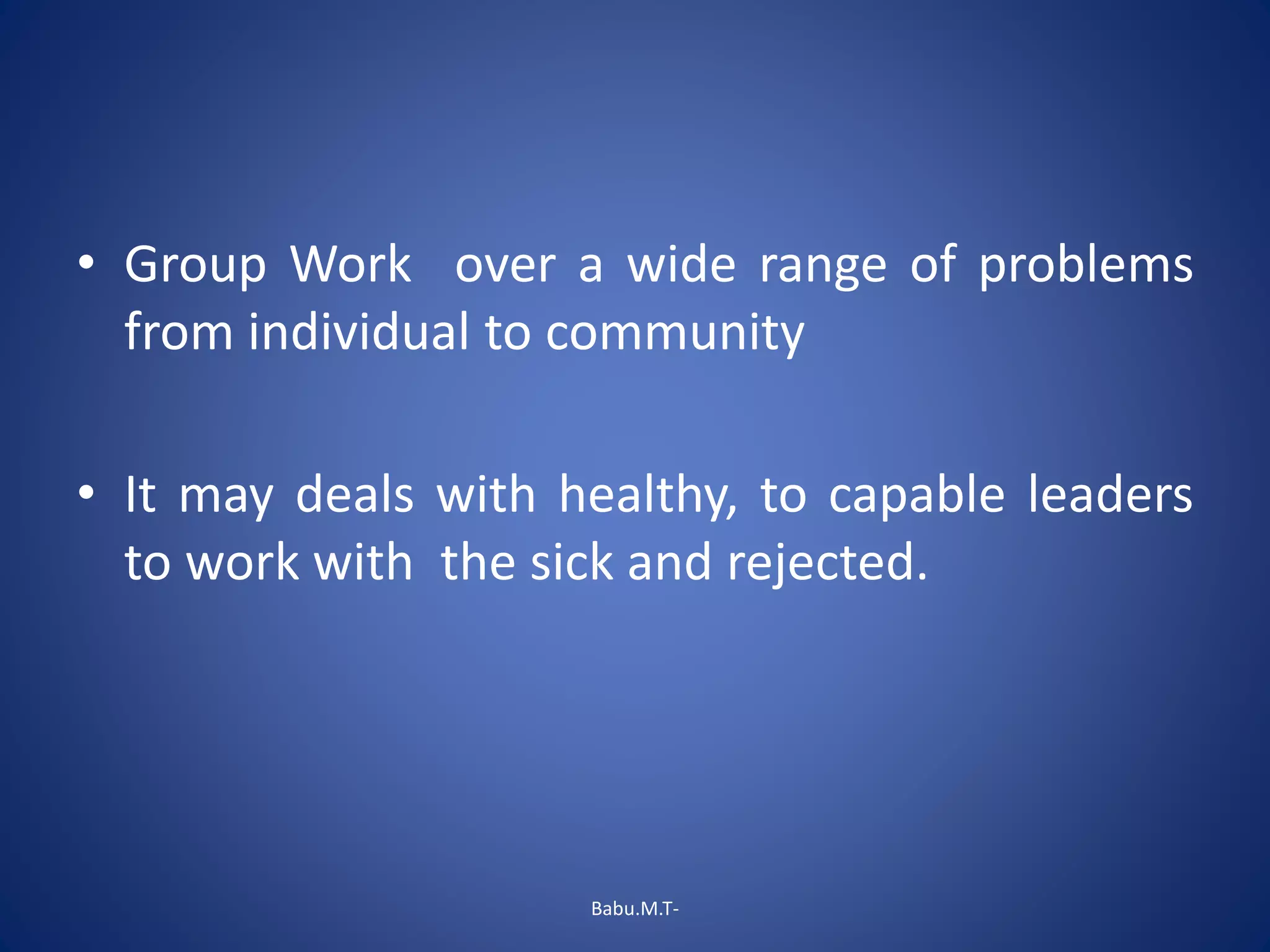 • Group Work over a wide range of problems from individual to community

• It may deals with healthy, to capable leaders to work with the sick and rejected.

Babu.M.T-